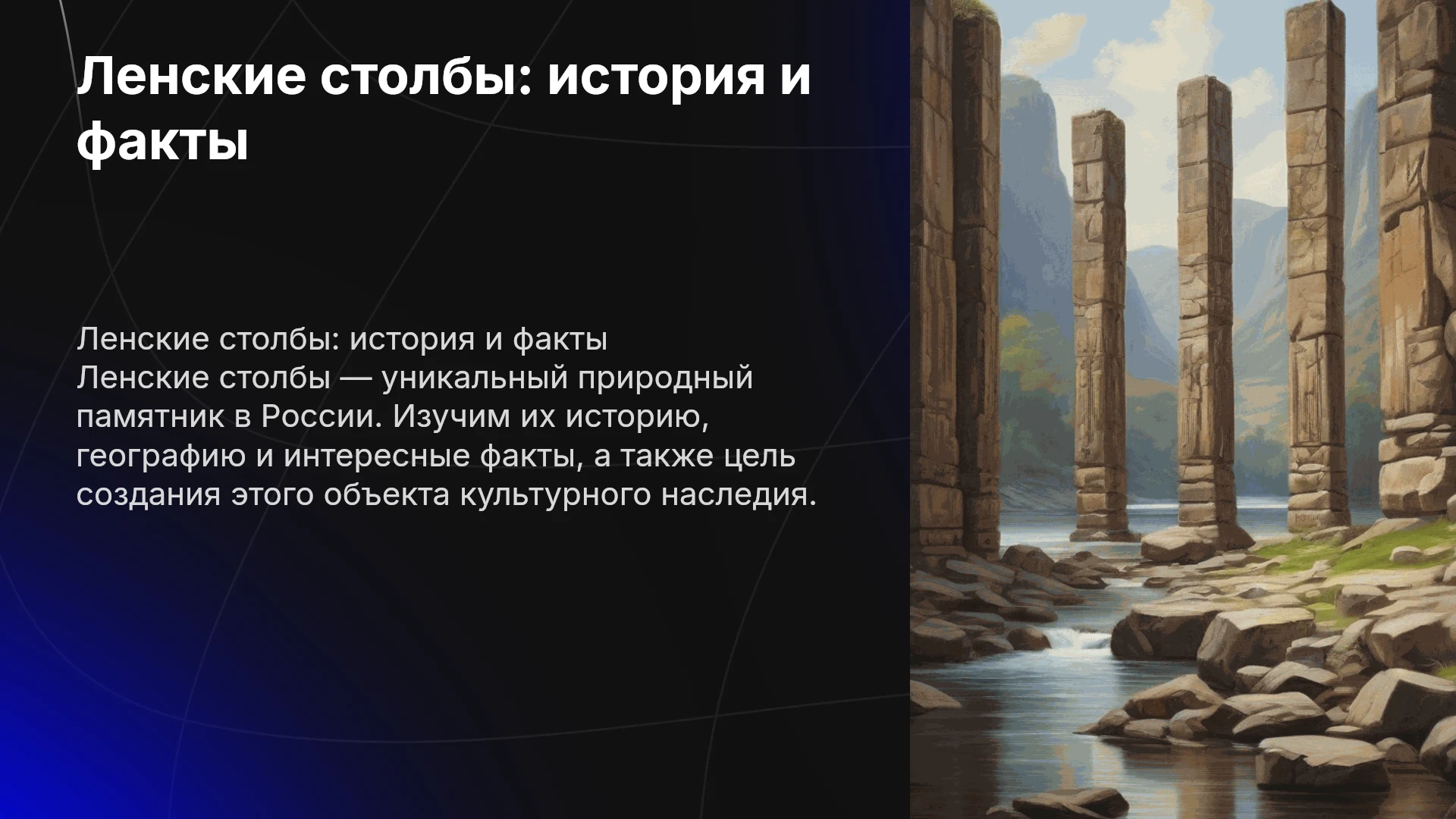 Ленские столбы: история и факты

Ленские столбы: история и факты
Ленские столбы — уникальный природный памятник в России. Изучим их историю, географию и интересные факты, а также цель создания этого объекта культурного наследия.